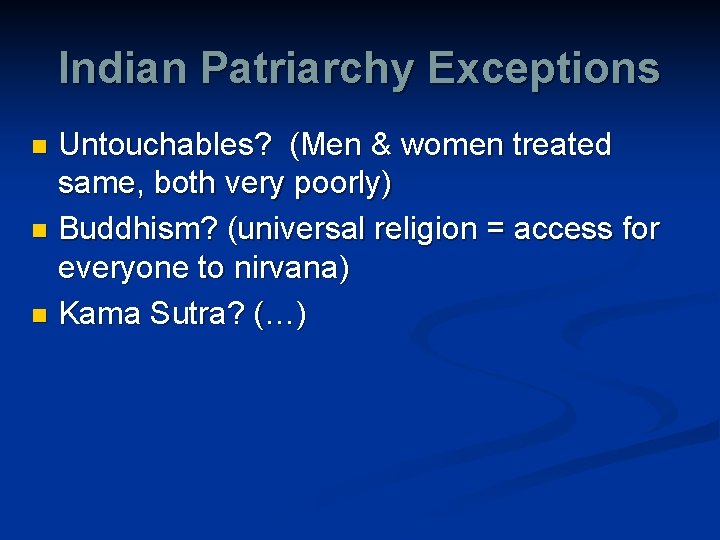 Indian Patriarchy Exceptions

- Untouchables? (Men & women treated same, both very poorly)
- Buddhism? (universal religion = access for everyone to nirvana)
- Kama Sutra? (…)